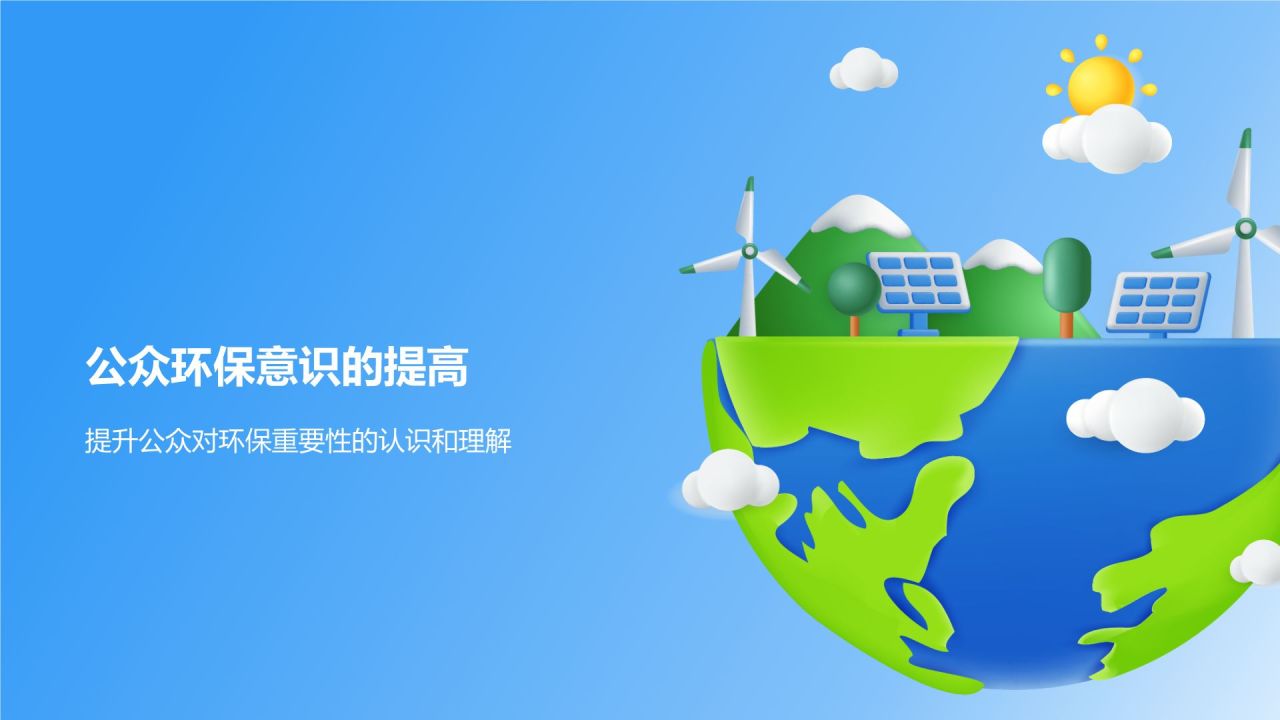 公众环保意识的提高

提升公众对环保重要性的认识和理解